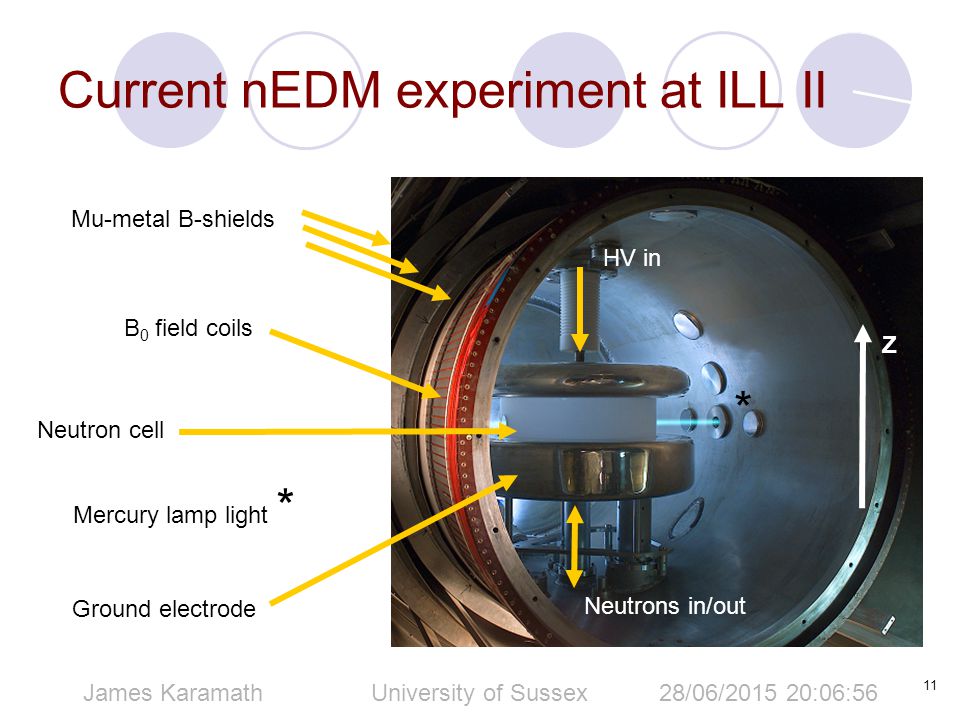 Current nEDM experiment at ILL II

Mu-metal B-shields

$B_0$ field coils

Neutron cell

Mercury lamp light *

Ground electrode

HV in

z

*

Neutrons in/out

James Karamath University of Sussex 28/06/2015 20:06:56

11